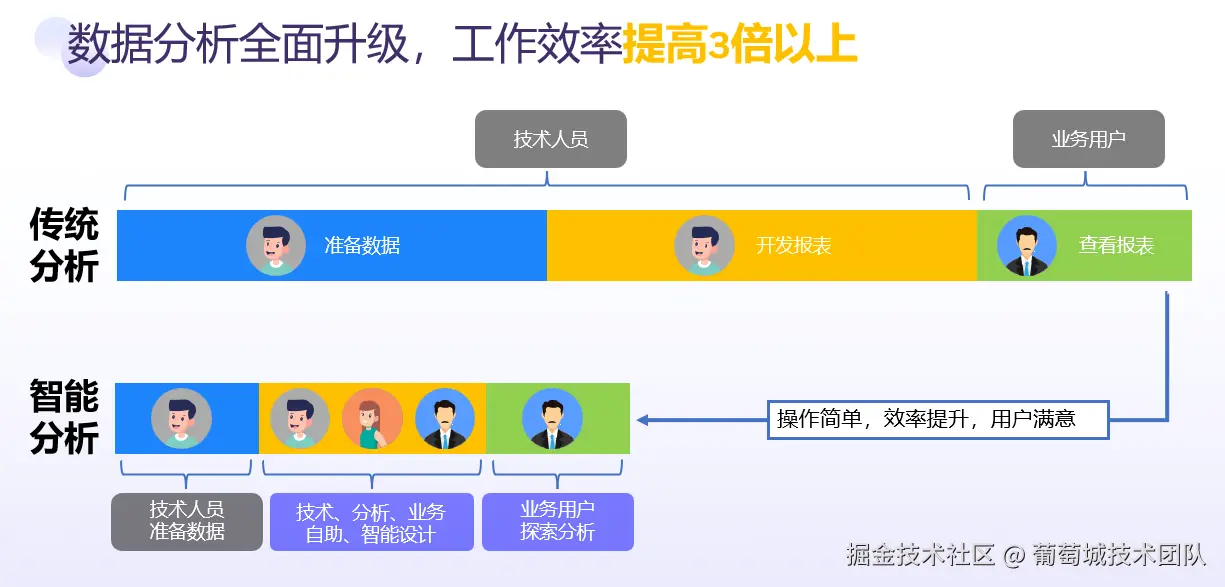 数据分析全面升级，工作效率提高3倍以上

技术人员

业务用户

传统分析

准备数据

开发报表

查看报表

智能分析

操作简单，效率提升，用户满意

技术人员
准备数据

技术、分析、业务
自助、智能设计

业务用户
探索分析

掘金技术社区 @ 葡萄城技术团队